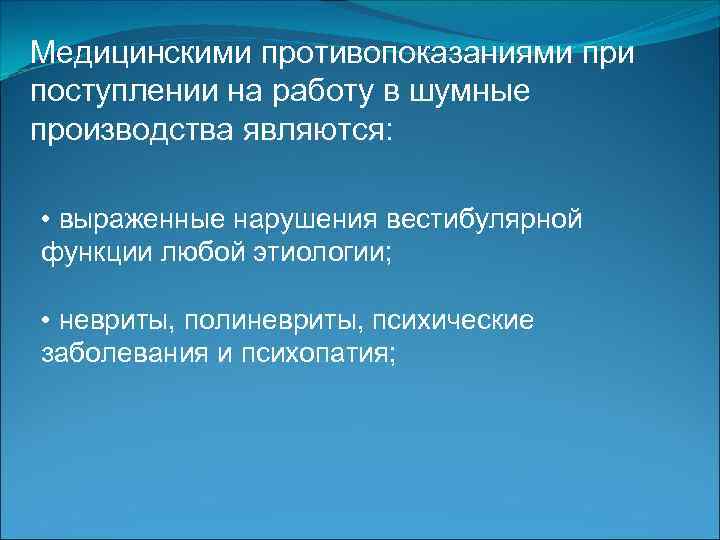 Медицинскими противопоказаниями при поступлении на работу в шумные производства являются:

• выраженные нарушения вестибулярной функции любой этиологии;

• невриты, полиневриты, психические заболевания и психопатия;